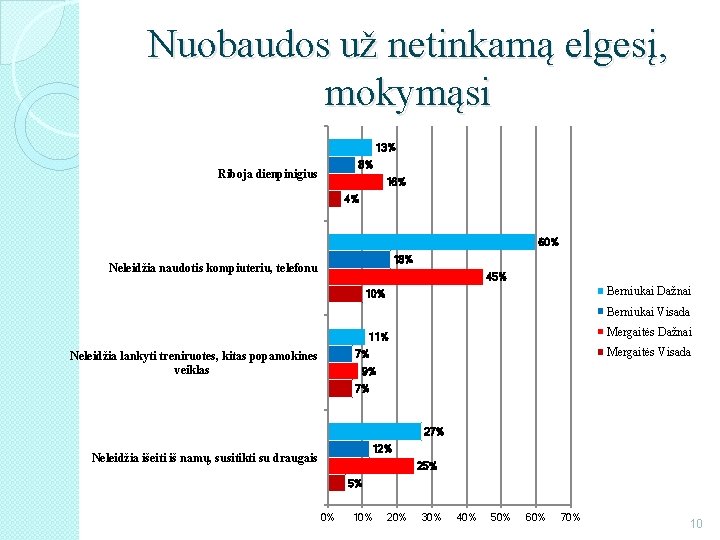 Nuobaudos už netinkamą elgesį, mokymąsi

Riboja dienpinigius
13%
8%
16%
4%

Neleidžia naudotis kompiuteriu, telefonu
60%
18%
45%
10%

Neleidžia lankyti treniruotes, kitas popamokines veiklas
11%
7%
9%
7%

Neleidžia išeiti iš namų, susitikti su draugais
27%
12%
25%
5%

0% 10% 20% 30% 40% 50% 60% 70%

Berniukai Dažnai
Berniukai Visada
Mergaitės Dažnai
Mergaitės Visada

10